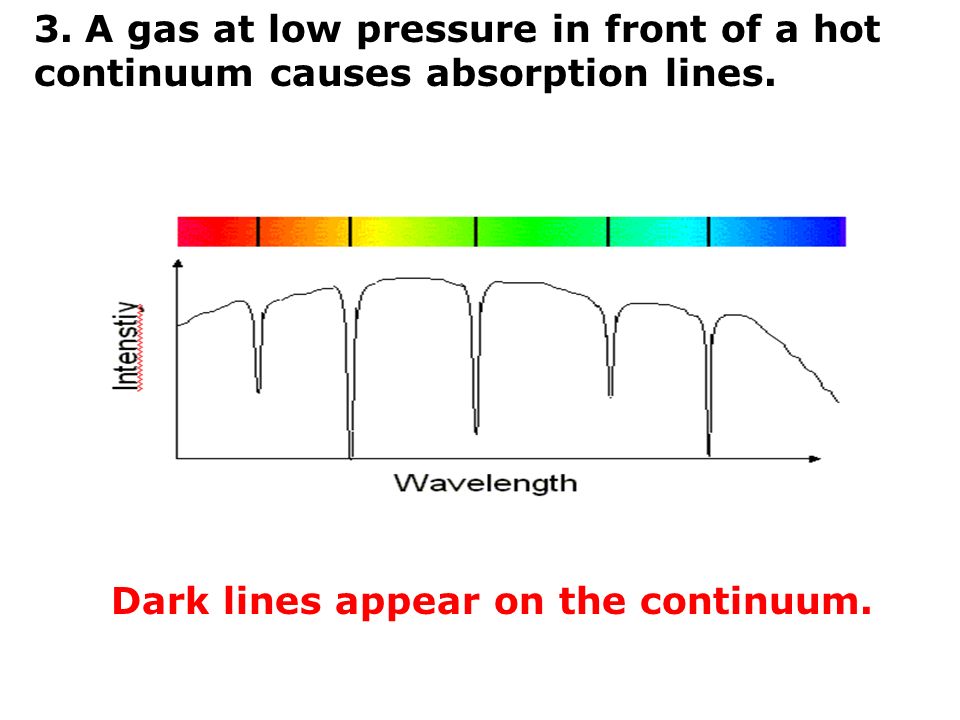 3. A gas at low pressure in front of a hot continuum causes absorption lines.

Intenstiy

Wavelength

Dark lines appear on the continuum.